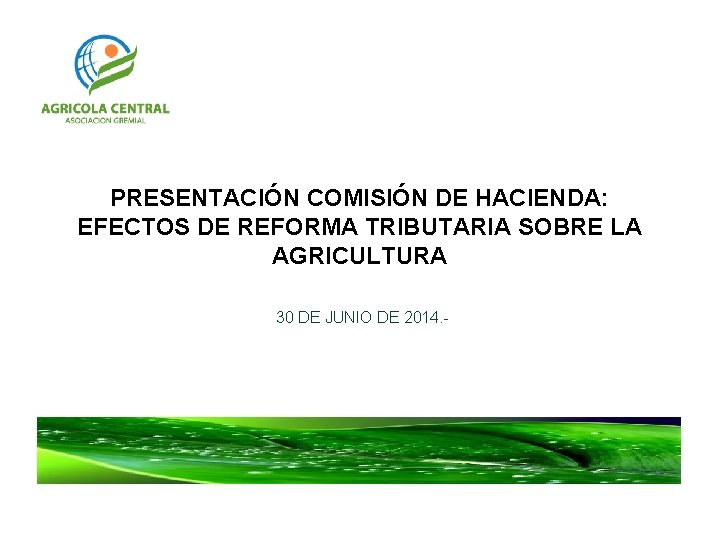 AGRICOLA CENTRAL
ASOCIACION GREMIAL

PRESENTACIÓN COMISIÓN DE HACIENDA: EFECTOS DE REFORMA TRIBUTARIA SOBRE LA AGRICULTURA

30 DE JUNIO DE 2014.-